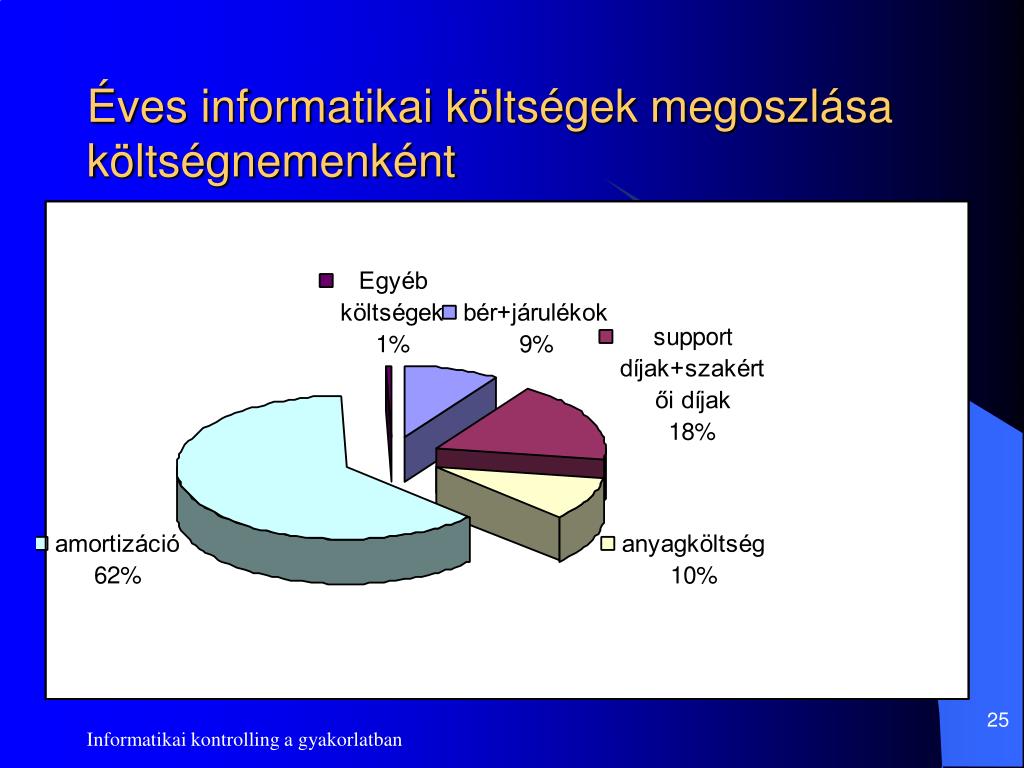 Éves informatikai költségek megoszlása költségnemenként

Egyéb költségek 1%

bér+járulékok 9%

support díjak+szakértői díjak 18%

anyagköltség 10%

amortizáció 62%

Informatikai kontrolling a gyakorlatban

25